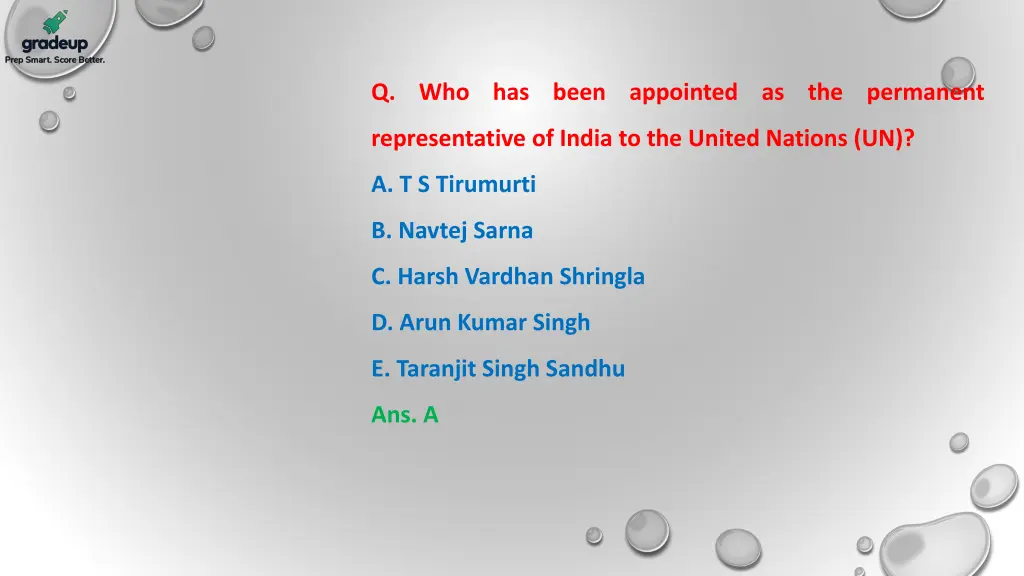 gradeup
Prep Smart. Score Better.

Q. Who has been appointed as the permanent representative of India to the United Nations (UN)?

A. T S Tirumurti

B. Navtej Sarna

C. Harsh Vardhan Shringla

D. Arun Kumar Singh

E. Taranjit Singh Sandhu

Ans. A